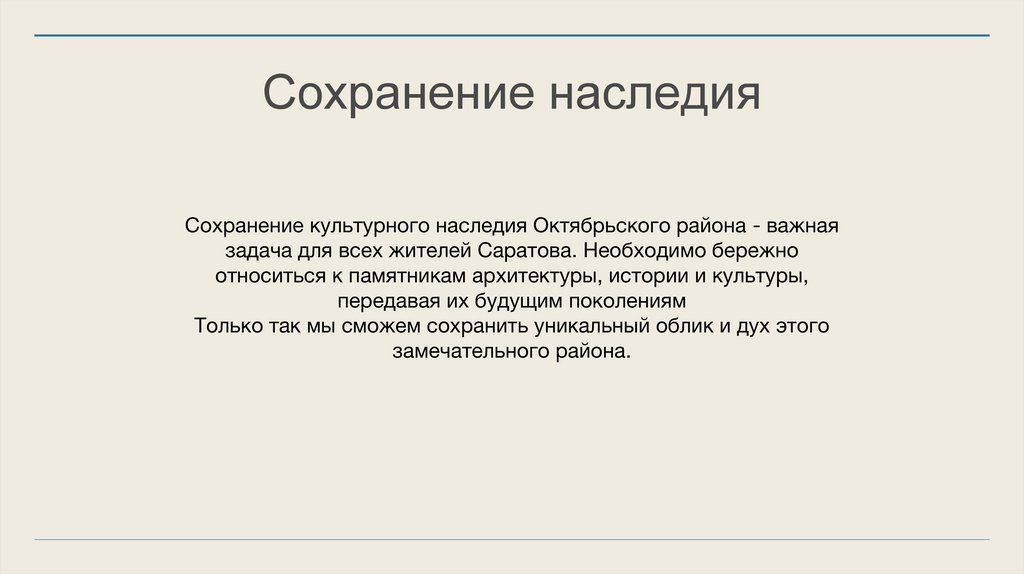 Сохранение наследия

Сохранение культурного наследия Октябрьского района - важная задача для всех жителей Саратова. Необходимо бережно относиться к памятникам архитектуры, истории и культуры, передавая их будущим поколениям
Только так мы сможем сохранить уникальный облик и дух этого замечательного района.